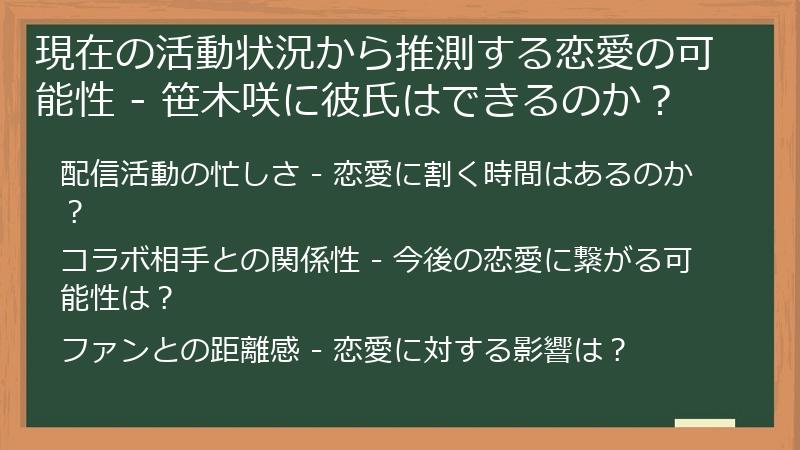 現在の活動状況から推測する恋愛の可能性 - 笹木咲に彼氏はできるのか？

配信活動の忙しさ - 恋愛に割く時間はあるのか？

コラボ相手との関係性 - 今後の恋愛に繋がる可能性は？

ファンとの距離感 - 恋愛に対する影響は？